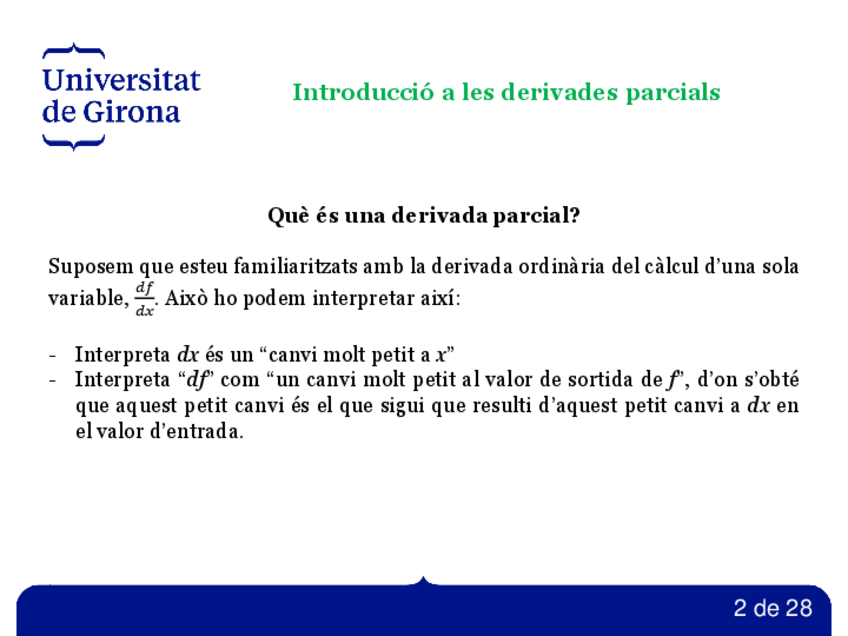 Universitat de Girona

Introducció a les derivades parcials

Què és una derivada parcial?

Suposem que esteu familiaritzats amb la derivada ordinària del càlcul d'una sola variable, $\frac{df}{dx}$. Això ho podem interpretar així:

- Interpreta $dx$ és un "canvi molt petit a $x$"
- Interpreta "$df$" com "un canvi molt petit al valor de sortida de $f$", d'on s'obté que aquest petit canvi és el que sigui que resulti d'aquest petit canvi a $dx$ en el valor d'entrada.

2 de 28